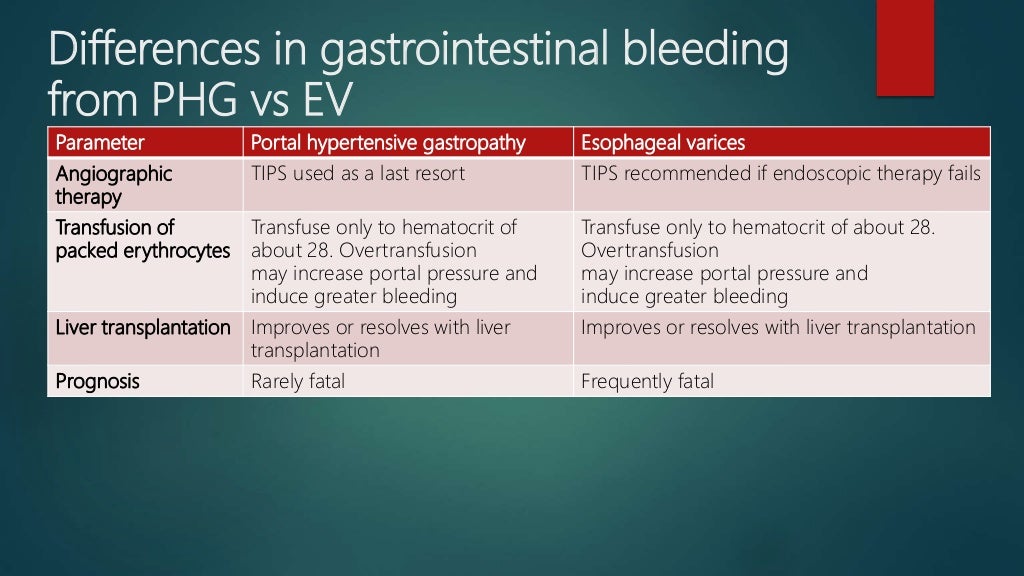 Differences in gastrointestinal bleeding from PHG vs EV

| Parameter | Portal hypertensive gastropathy | Esophageal varices |
|---|---|---|
| Angiographic therapy | TIPS used as a last resort | TIPS recommended if endoscopic therapy fails |
| Transfusion of packed erythrocytes | Transfuse only to hematocrit of about 28. Overtransfusion may increase portal pressure and induce greater bleeding | Transfuse only to hematocrit of about 28. Overtransfusion may increase portal pressure and induce greater bleeding |
| Liver transplantation | Improves or resolves with liver transplantation | Improves or resolves with liver transplantation |
| Prognosis | Rarely fatal | Frequently fatal |